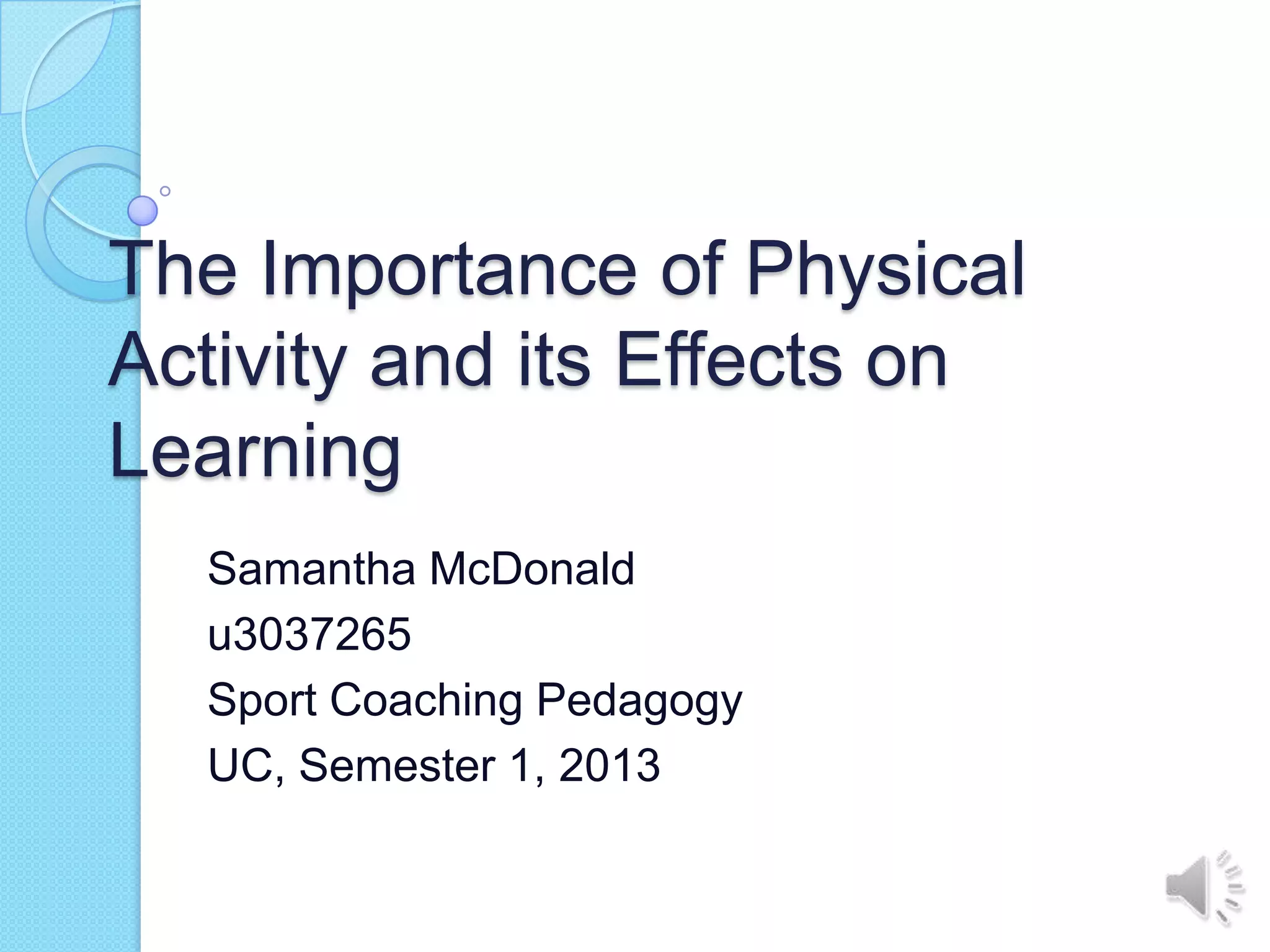 The Importance of Physical Activity and its Effects on Learning

Samantha McDonald
u3037265
Sport Coaching Pedagogy
UC, Semester 1, 2013